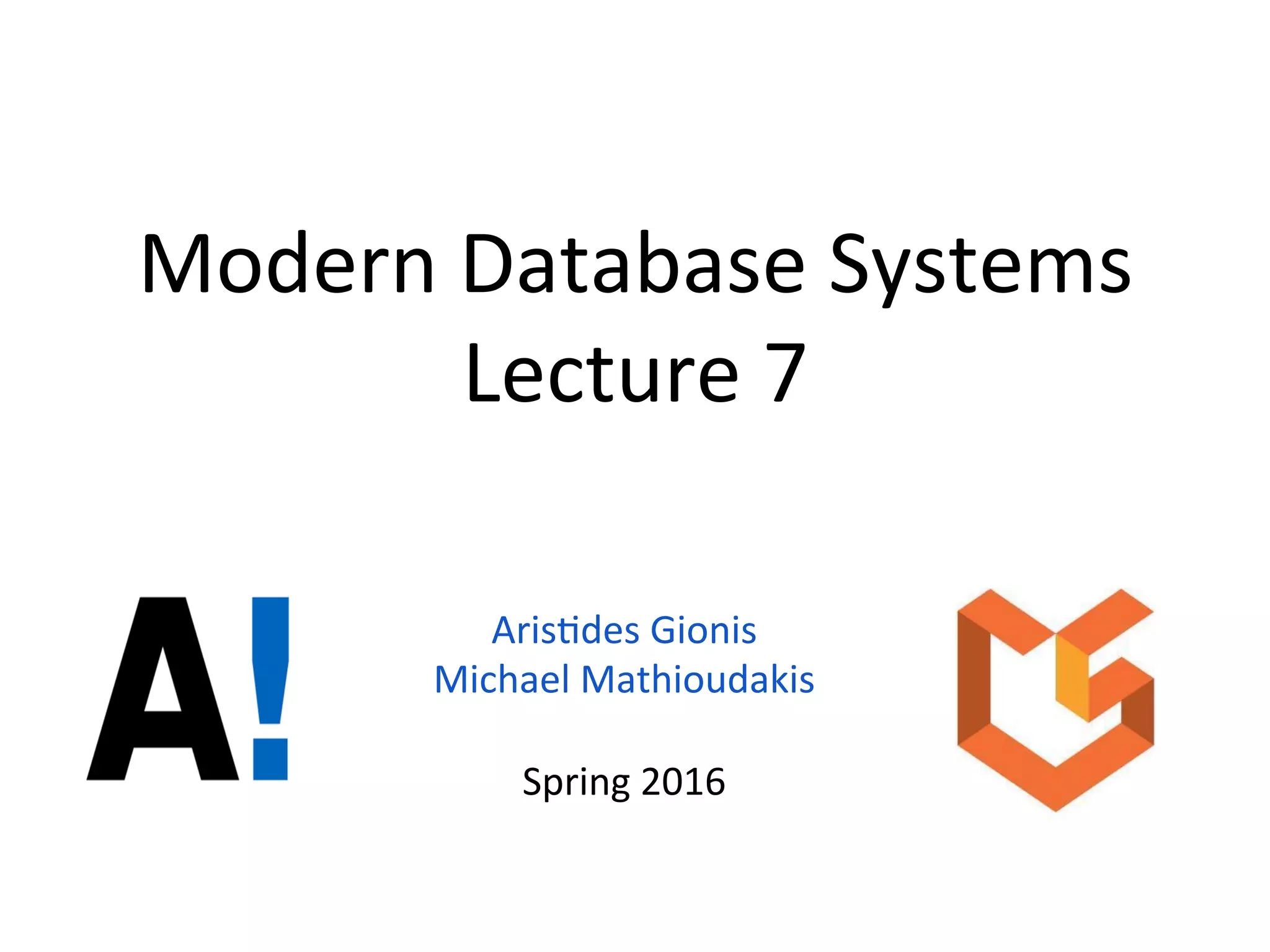 Modern Database Systems
Lecture 7

A!

Aristides Gionis
Michael Mathioudakis

Spring 2016